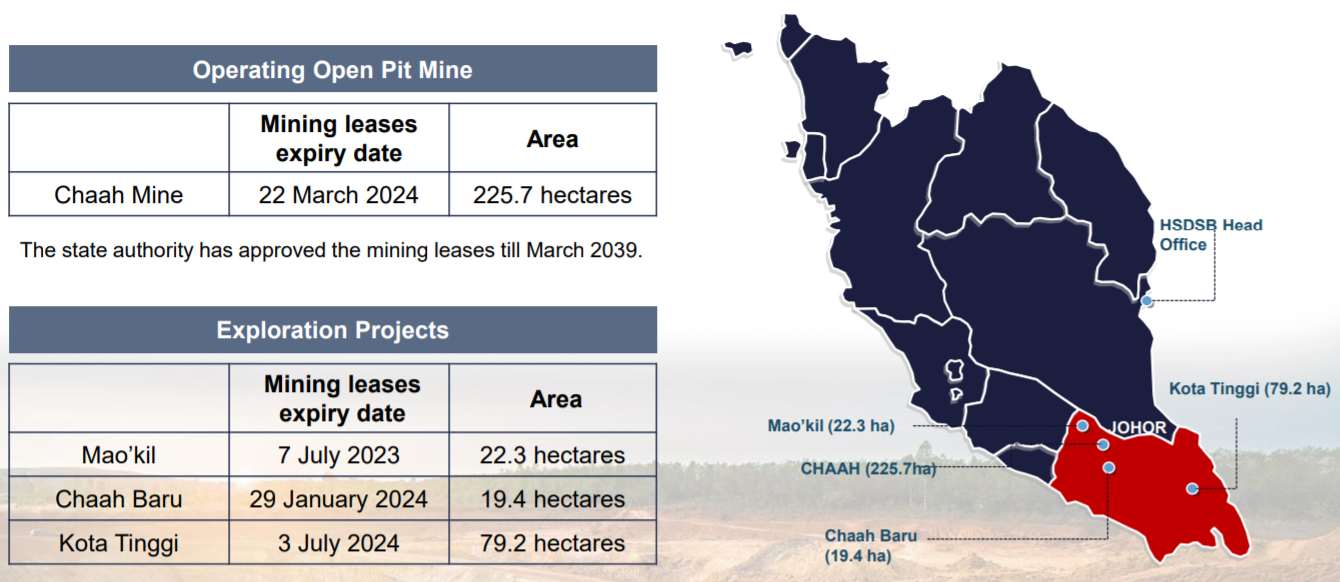 Operating Open Pit Mine

| | Mining leases expiry date | Area |
|---|---|---|
| Chaah Mine | 22 March 2024 | 225.7 hectares |

The state authority has approved the mining leases till March 2039.

Exploration Projects

| | Mining leases expiry date | Area |
|---|---|---|
| Mao'kil | 7 July 2023 | 22.3 hectares |
| Chaah Baru | 29 January 2024 | 19.4 hectares |
| Kota Tinggi | 3 July 2024 | 79.2 hectares |

HSDSB Head Office

Kota Tinggi (79.2 ha)

JOHOR

Mao'kil (22.3 ha)

CHAAH (225.7ha)

Chaah Baru (19.4 ha)